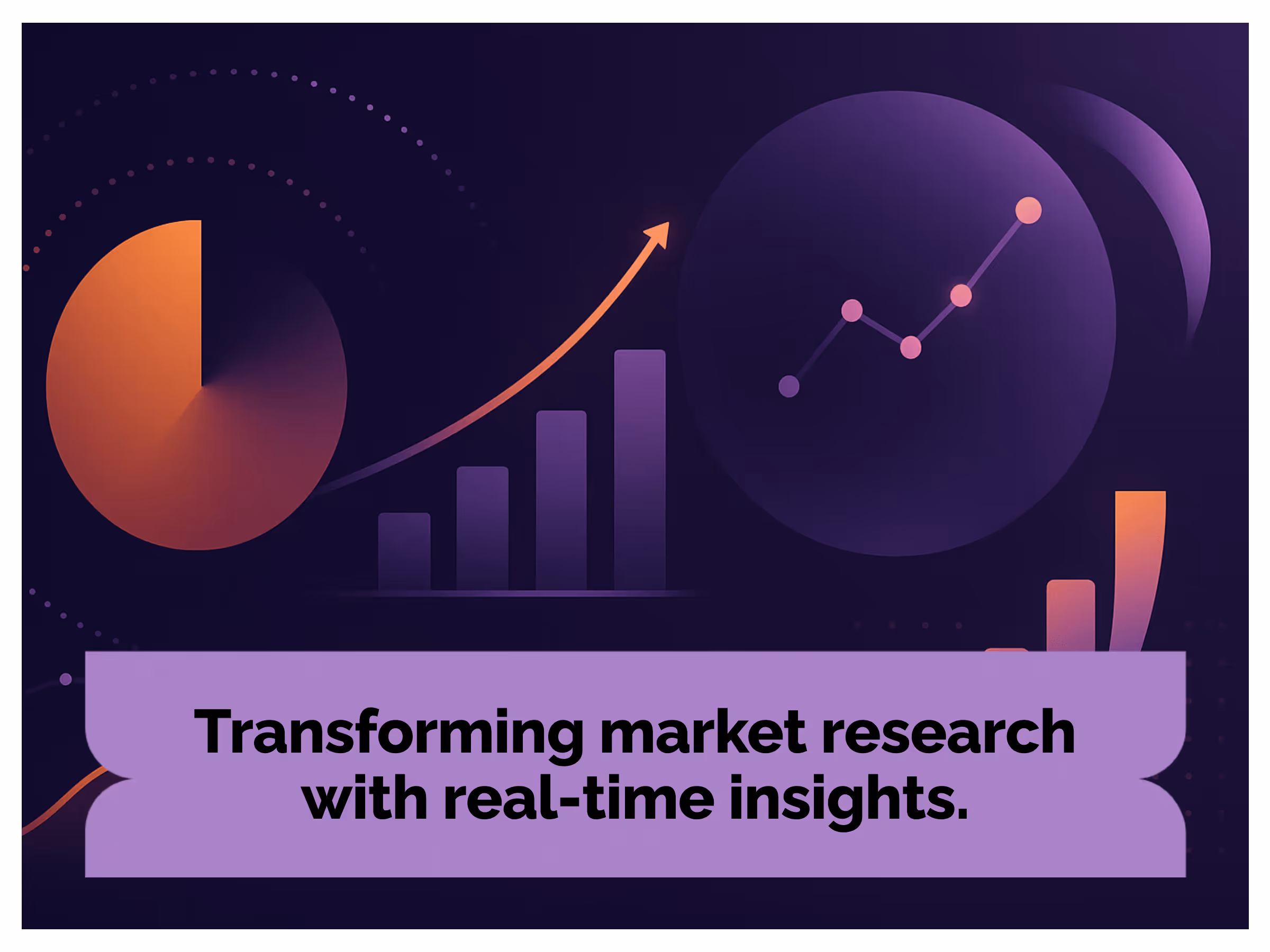 Transforming market research with real-time insights.